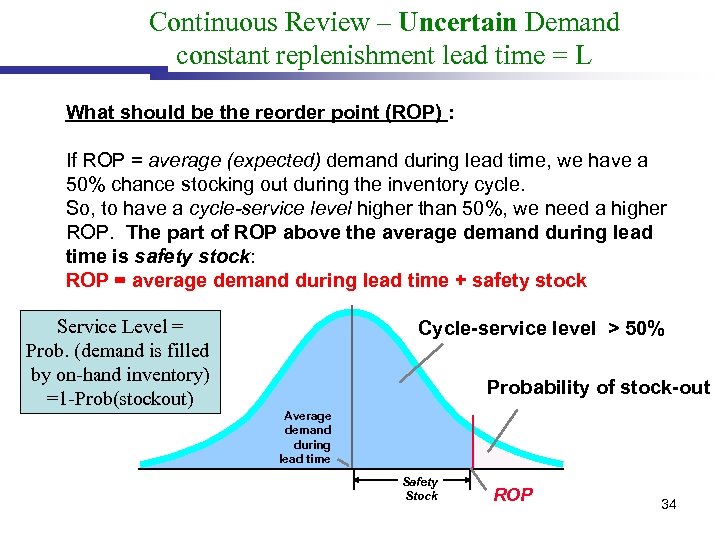 Continuous Review – Uncertain Demand
constant replenishment lead time = L

What should be the reorder point (ROP) :

If ROP = average (expected) demand during lead time, we have a 50% chance stocking out during the inventory cycle.
So, to have a cycle-service level higher than 50%, we need a higher ROP. The part of ROP above the average demand during lead time is safety stock:
ROP = average demand during lead time + safety stock

Service Level = Prob. (demand is filled by on-hand inventory) =1-Prob(stockout)

Cycle-service level > 50%

Probability of stock-out

Average demand during lead time

Safety Stock

ROP

34